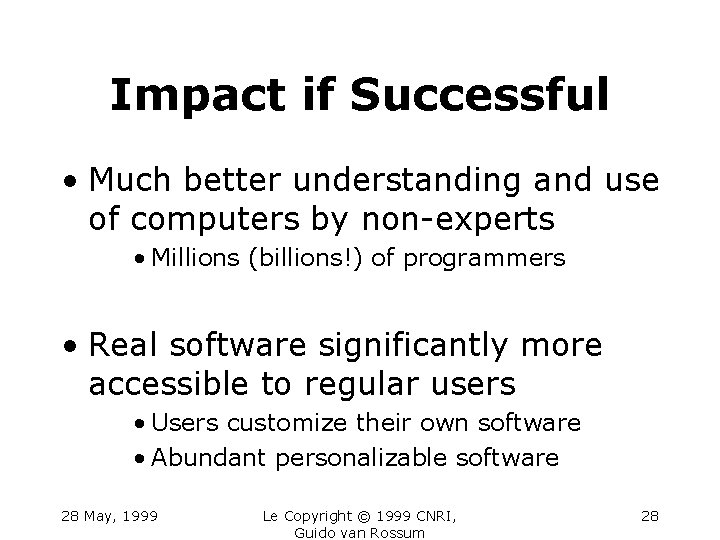 Impact if Successful

• Much better understanding and use of computers by non-experts
  • Millions (billions!) of programmers

• Real software significantly more accessible to regular users
  • Users customize their own software
  • Abundant personalizable software

28 May, 1999

Le Copyright © 1999 CNRI, Guido van Rossum

28